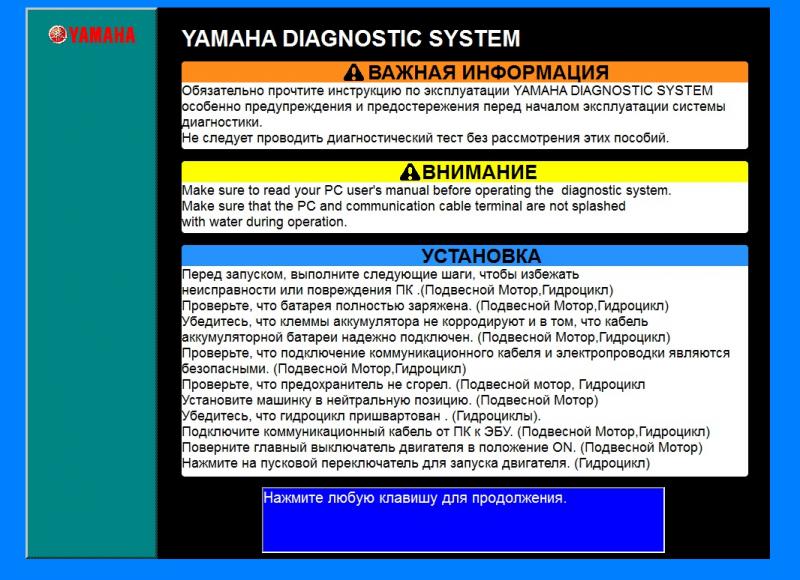 YAMAHA

YAMAHA DIAGNOSTIC SYSTEM

ВАЖНАЯ ИНФОРМАЦИЯ

Обязательно прочтите инструкцию по эксплуатации YAMAHA DIAGNOSTIC SYSTEM особенно предупреждения и предостережения перед началом эксплуатации системы диагностики.
Не следует проводить диагностический тест без рассмотрения этих пособий.

ВНИМАНИЕ

Make sure to read your PC user's manual before operating the diagnostic system.
Make sure that the PC and communication cable terminal are not splashed with water during operation.

УСТАНОВКА

Перед запуском, выполните следующие шаги, чтобы избежать неисправности или повреждения ПК .(Подвесной Мотор,Гидроцикл)
Проверьте, что батарея полностью заряжена. (Подвесной Мотор,Гидроцикл)
Убедитесь, что клеммы аккумулятора не корродируют и в том, что кабель аккумуляторной батареи надежно подключен. (Подвесной Мотор,Гидроцикл)
Проверьте, что подключение коммуникационного кабеля и электропроводки являются безопасными. (Подвесной Мотор,Гидроцикл)
Проверьте, что предохранитель не сгорел. (Подвесной мотор, Гидроцикл
Установите машинку в нейтральную позицию. (Подвесной Мотор)
Убедитесь, что гидроцикл пришвартован . (Гидроциклы).
Подключите коммуникационный кабель от ПК к ЭБУ. (Подвесной Мотор,Гидроцикл)
Поверните главный выключатель двигателя в положение ON. (Подвесной Мотор)
Нажмите на пусковой переключатель для запуска двигателя. (Гидроцикл)

Нажмите любую клавишу для продолжения.